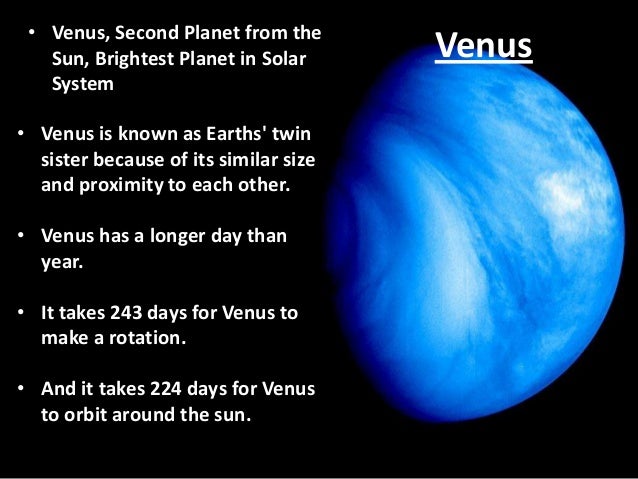 Venus

• Venus, Second Planet from the Sun, Brightest Planet in Solar System

• Venus is known as Earths' twin sister because of its similar size and proximity to each other.

• Venus has a longer day than year.

• It takes 243 days for Venus to make a rotation.

• And it takes 224 days for Venus to orbit around the sun.